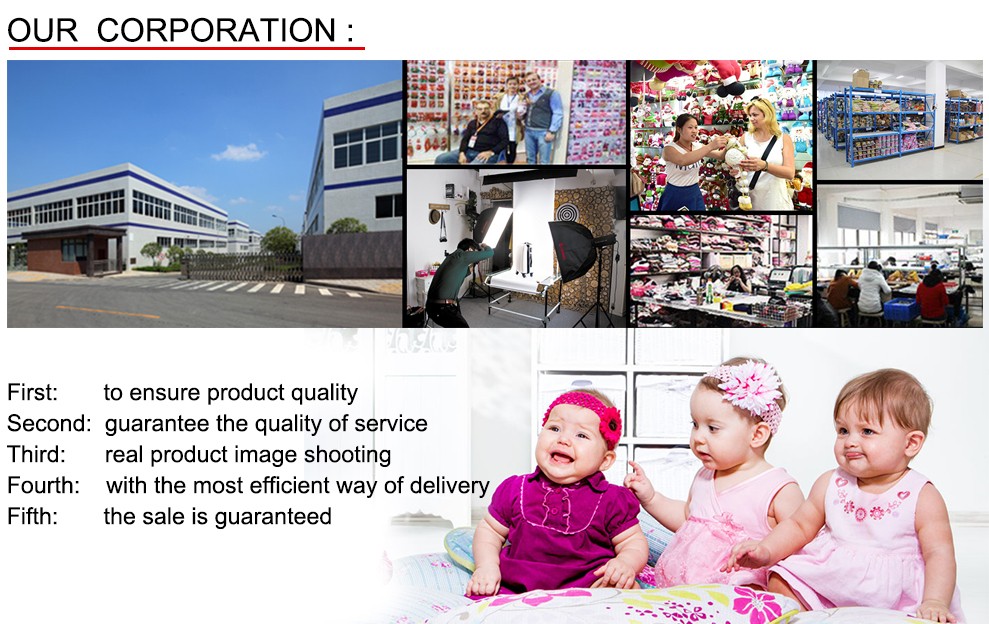 OUR CORPORATION :

First: to ensure product quality
Second: guarantee the quality of service
Third: real product image shooting
Fourth: with the most efficient way of delivery
Fifth: the sale is guaranteed